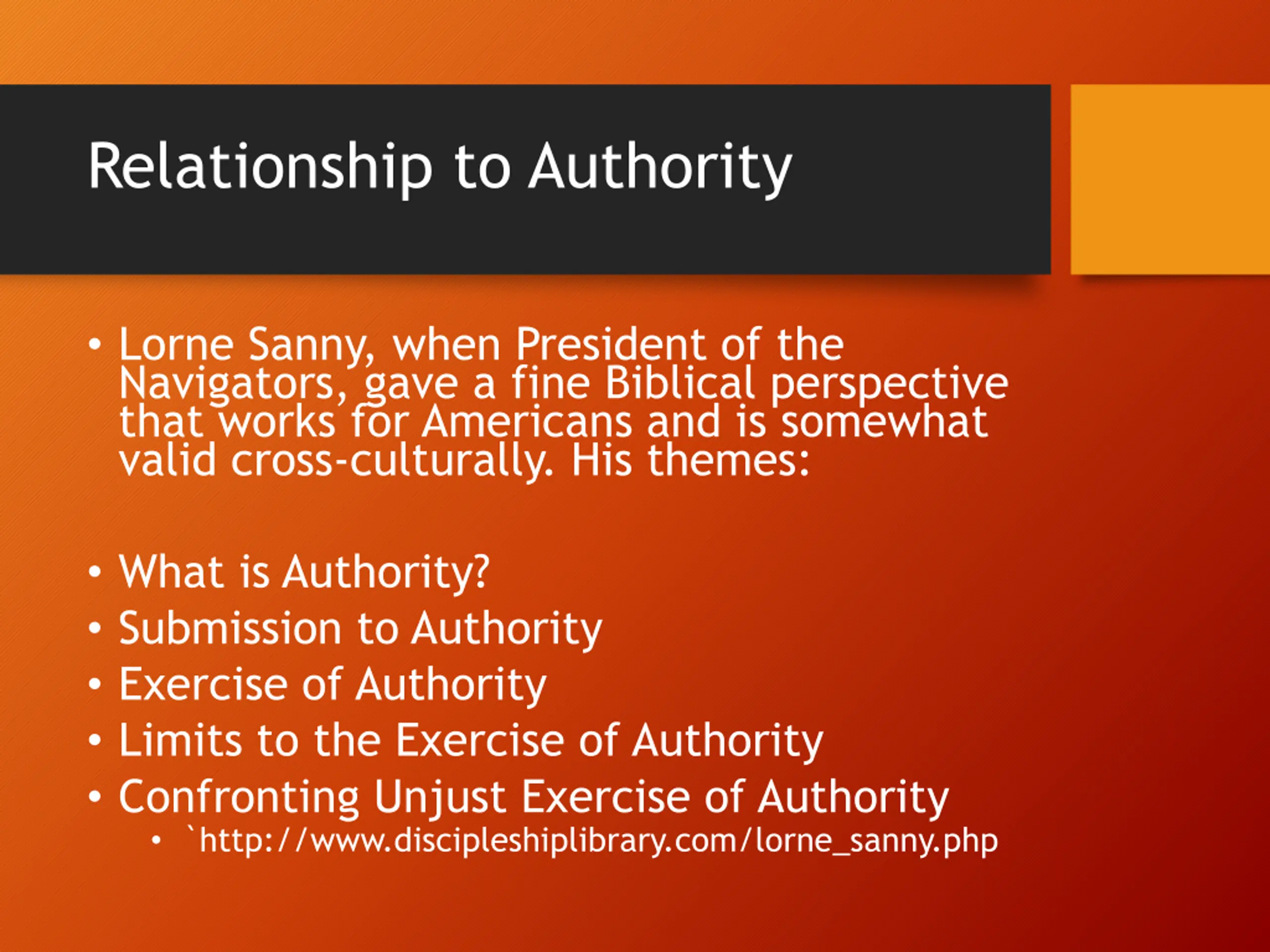 Relationship to Authority

• Lorne Sanny, when President of the Navigators, gave a fine Biblical perspective that works for Americans and is somewhat valid cross-culturally. His themes:

• What is Authority?
• Submission to Authority
• Exercise of Authority
• Limits to the Exercise of Authority
• Confronting Unjust Exercise of Authority
  • `http://www.discipleshiplibrary.com/lorne_sanny.php